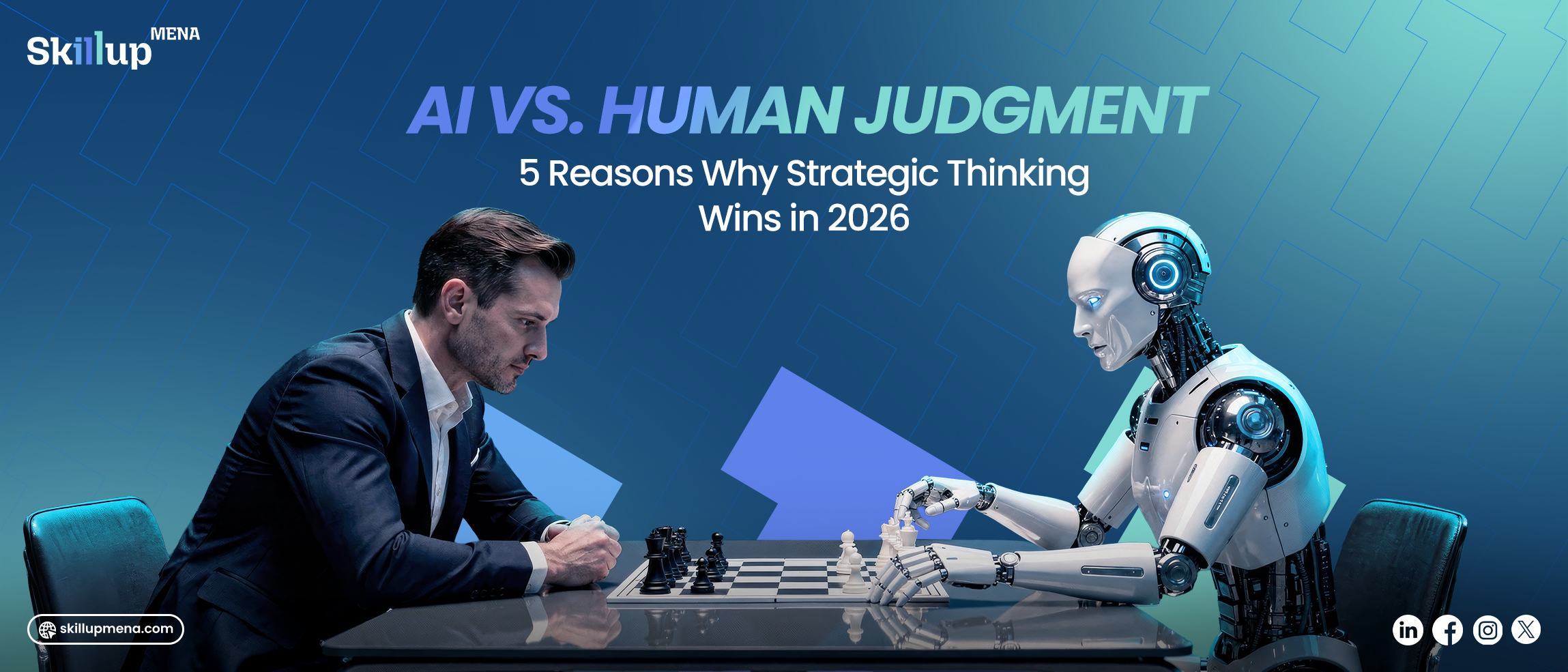 Skillup MENA

AI VS. HUMAN JUDGMENT

5 Reasons Why Strategic Thinking Wins in 2026

skillupmena.com